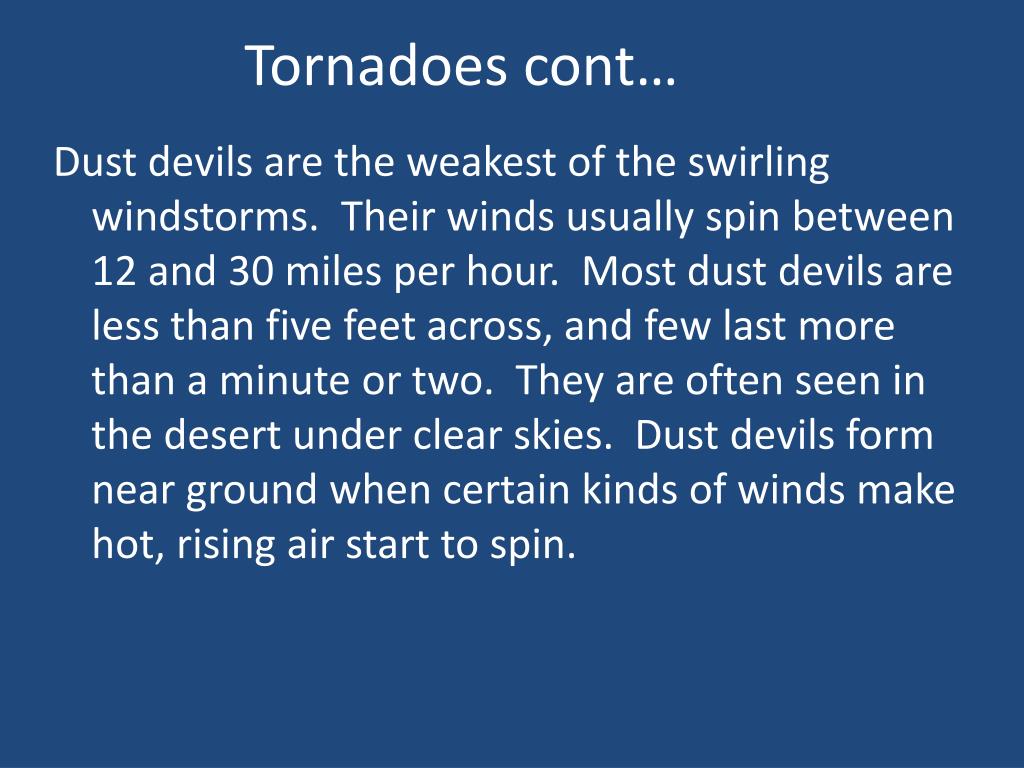 Tornadoes cont…

Dust devils are the weakest of the swirling windstorms. Their winds usually spin between 12 and 30 miles per hour. Most dust devils are less than five feet across, and few last more than a minute or two. They are often seen in the desert under clear skies. Dust devils form near ground when certain kinds of winds make hot, rising air start to spin.